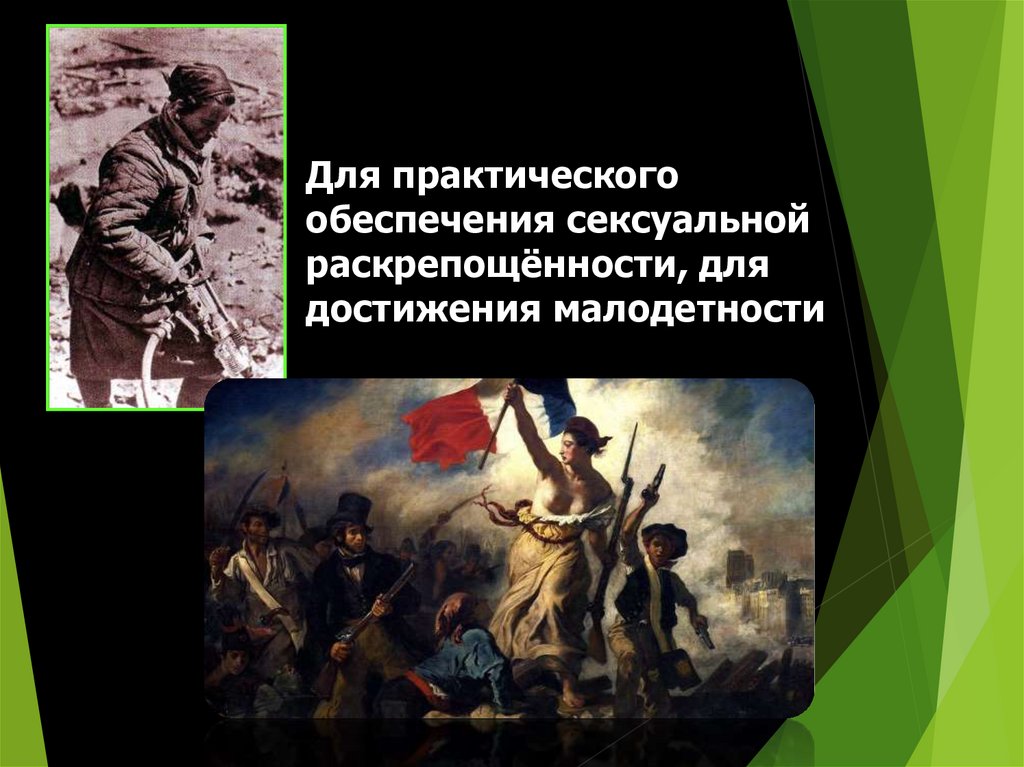 Для практического обеспечения сексуальной раскрепощённости, для достижения малодетности